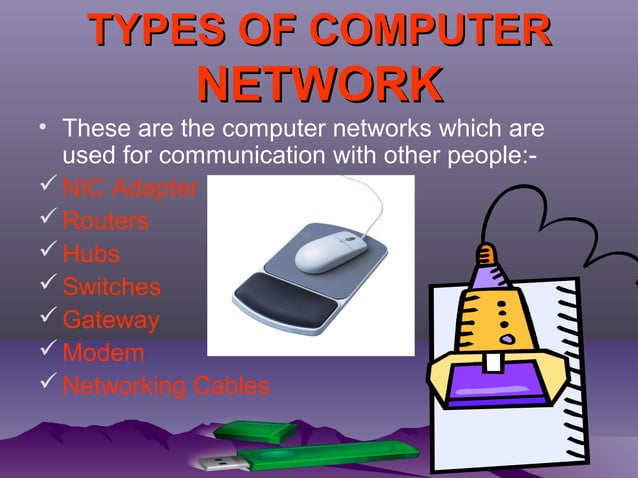 TYPES OF COMPUTER NETWORK

• These are the computer networks which are used for communication with other people:-

✓ NIC Adapter
✓ Routers
✓ Hubs
✓ Switches
✓ Gateway
✓ Modem
✓ Networking Cables